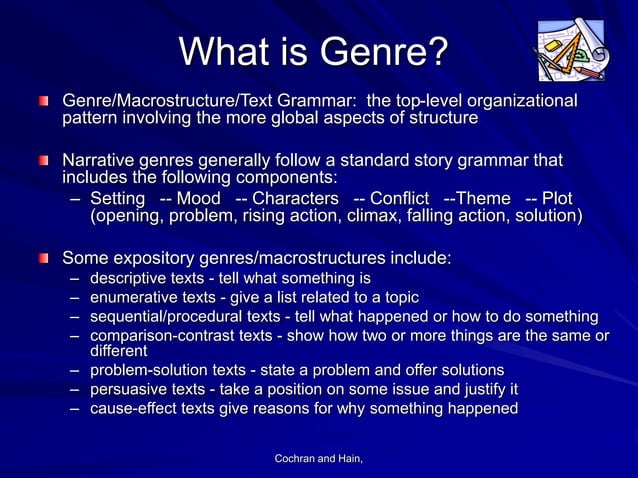 What is Genre?

Genre/Macrostructure/Text Grammar: the top-level organizational pattern involving the more global aspects of structure

Narrative genres generally follow a standard story grammar that includes the following components:
– Setting -- Mood -- Characters -- Conflict --Theme -- Plot (opening, problem, rising action, climax, falling action, solution)

Some expository genres/macrostructures include:
– descriptive texts - tell what something is
– enumerative texts - give a list related to a topic
– sequential/procedural texts - tell what happened or how to do something
– comparison-contrast texts - show how two or more things are the same or different
– problem-solution texts - state a problem and offer solutions
– persuasive texts - take a position on some issue and justify it
– cause-effect texts give reasons for why something happened

Cochran and Hain,